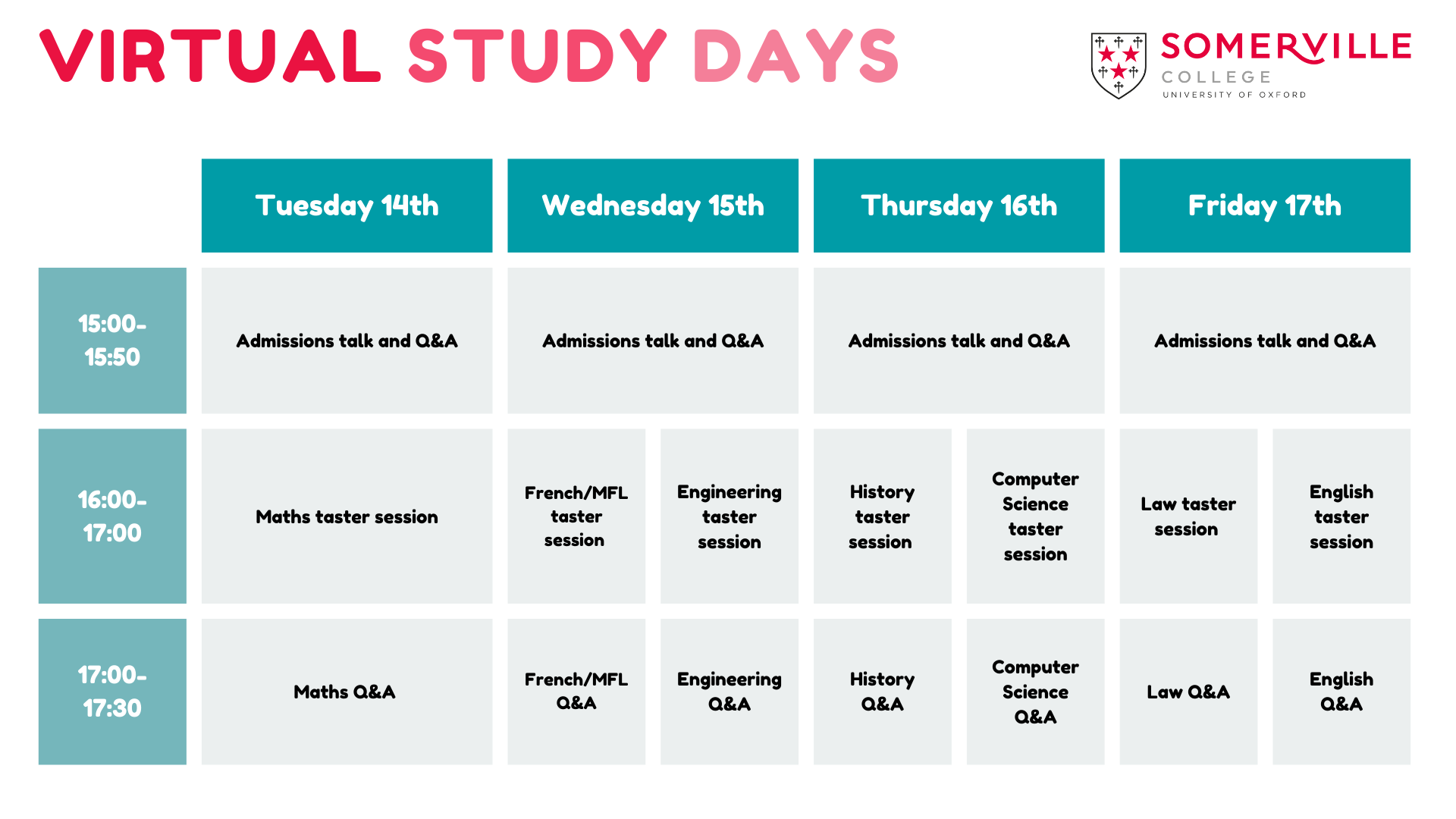 VIRTUAL STUDY DAYS

SOMERVILLE COLLEGE UNIVERSITY OF OXFORD

| | Tuesday 14th | Wednesday 15th | | Thursday 16th | | Friday 17th | |
|---|---|---|---|---|---|---|---|
| 15:00-15:50 | Admissions talk and Q&A | Admissions talk and Q&A | | Admissions talk and Q&A | | Admissions talk and Q&A | |
| 16:00-17:00 | Maths taster session | French/MFL taster session | Engineering taster session | History taster session | Computer Science taster session | Law taster session | English taster session |
| 17:00-17:30 | Maths Q&A | French/MFL Q&A | Engineering Q&A | History Q&A | Computer Science Q&A | Law Q&A | English Q&A |